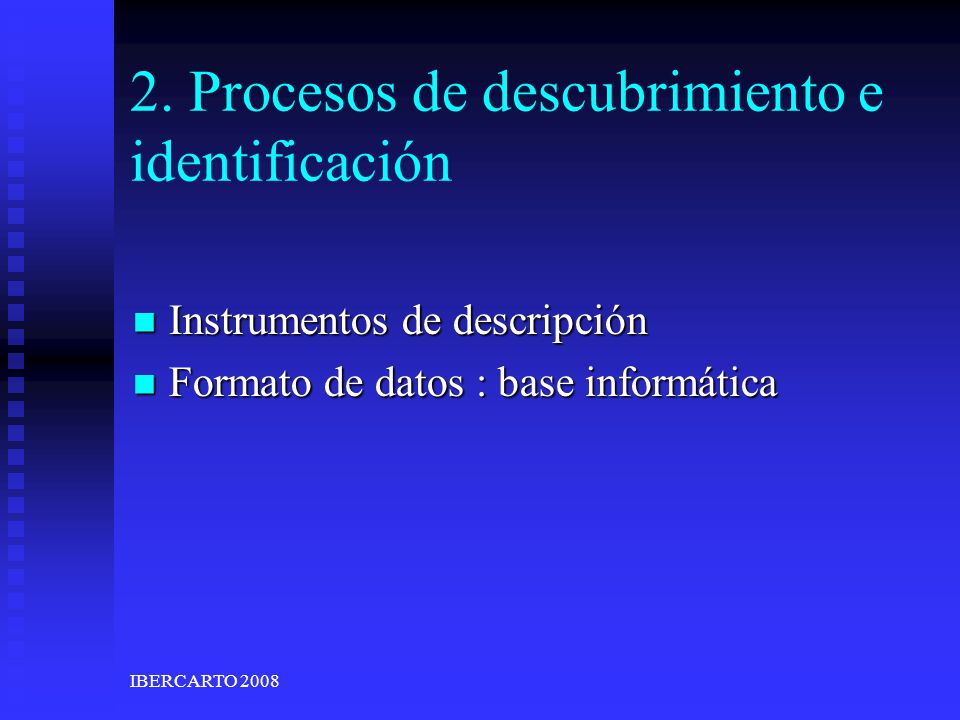 2. Procesos de descubrimiento e identificación

Instrumentos de descripción
Formato de datos : base informática

IBERCARTO 2008